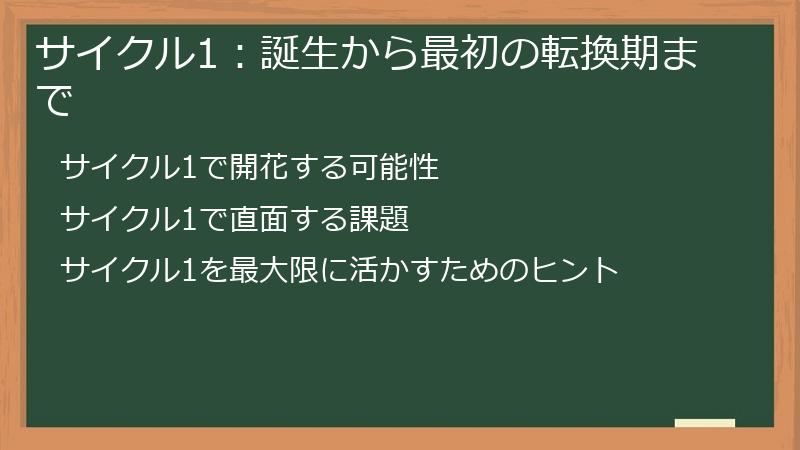 サイクル1：誕生から最初の転換期まで

サイクル1で開花する可能性

サイクル1で直面する課題

サイクル1を最大限に活かすためのヒント